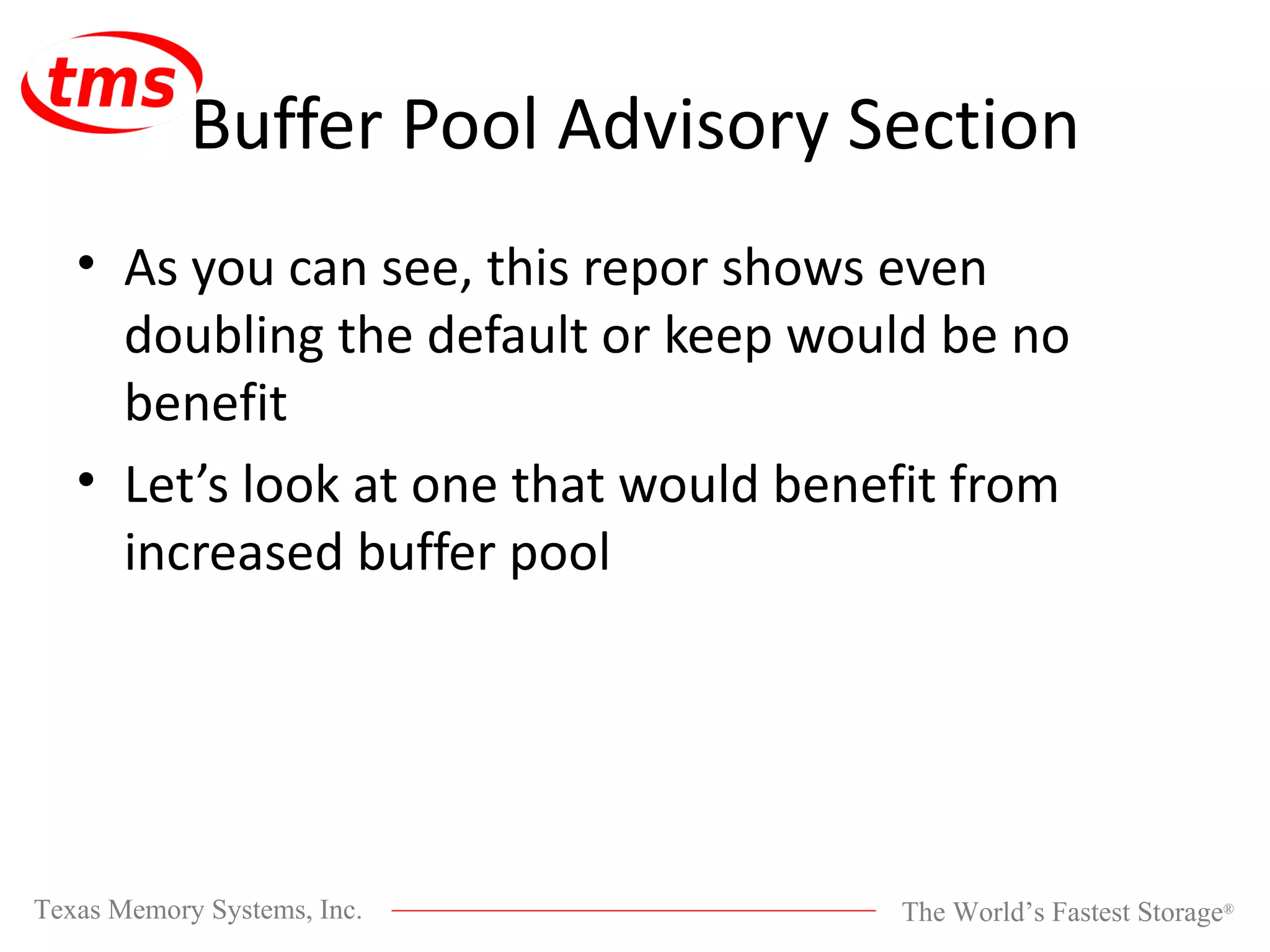 tms

Buffer Pool Advisory Section

• As you can see, this repor shows even doubling the default or keep would be no benefit
• Let’s look at one that would benefit from increased buffer pool

Texas Memory Systems, Inc.

The World’s Fastest Storage®